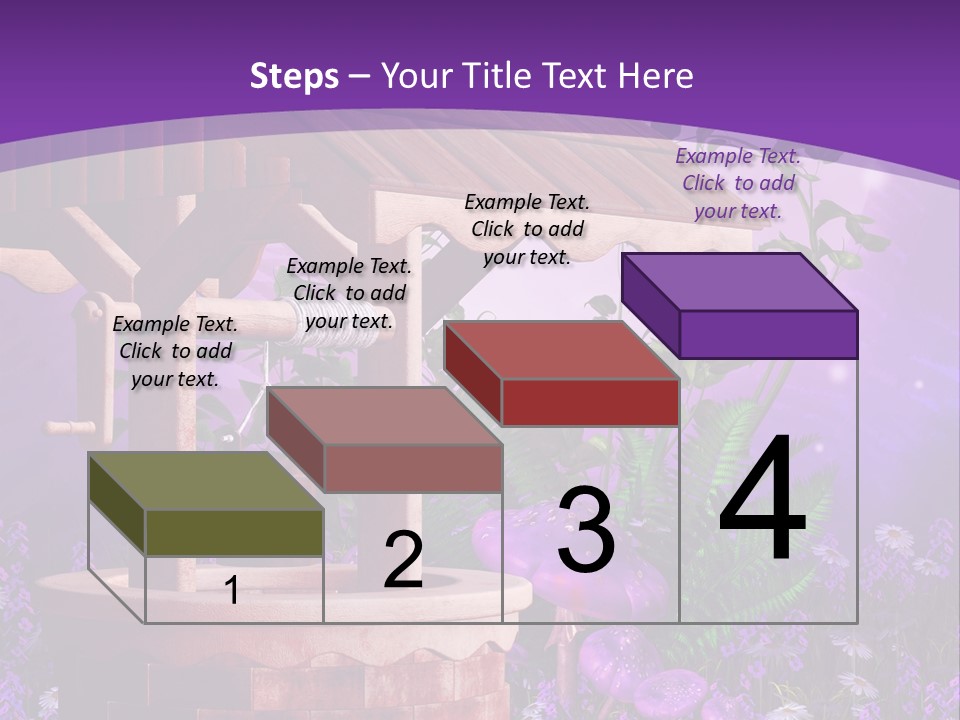 Steps – Your Title Text Here

Example Text. Click to add your text.

Example Text. Click to add your text.

Example Text. Click to add your text.

Example Text. Click to add your text.

1

2

3

4